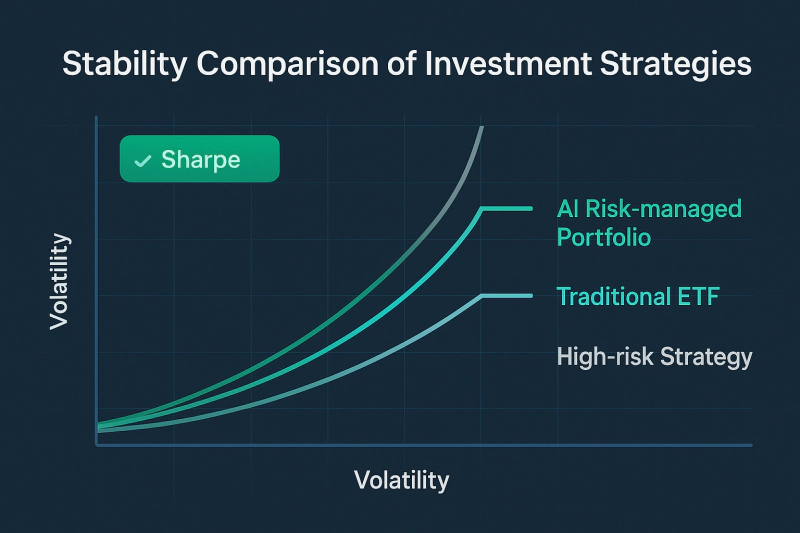 Stability Comparison of Investment Strategies

✓ Sharpe

Volatility

AI Risk-managed Portfolio

Traditional ETF

High-risk Strategy

Volatility